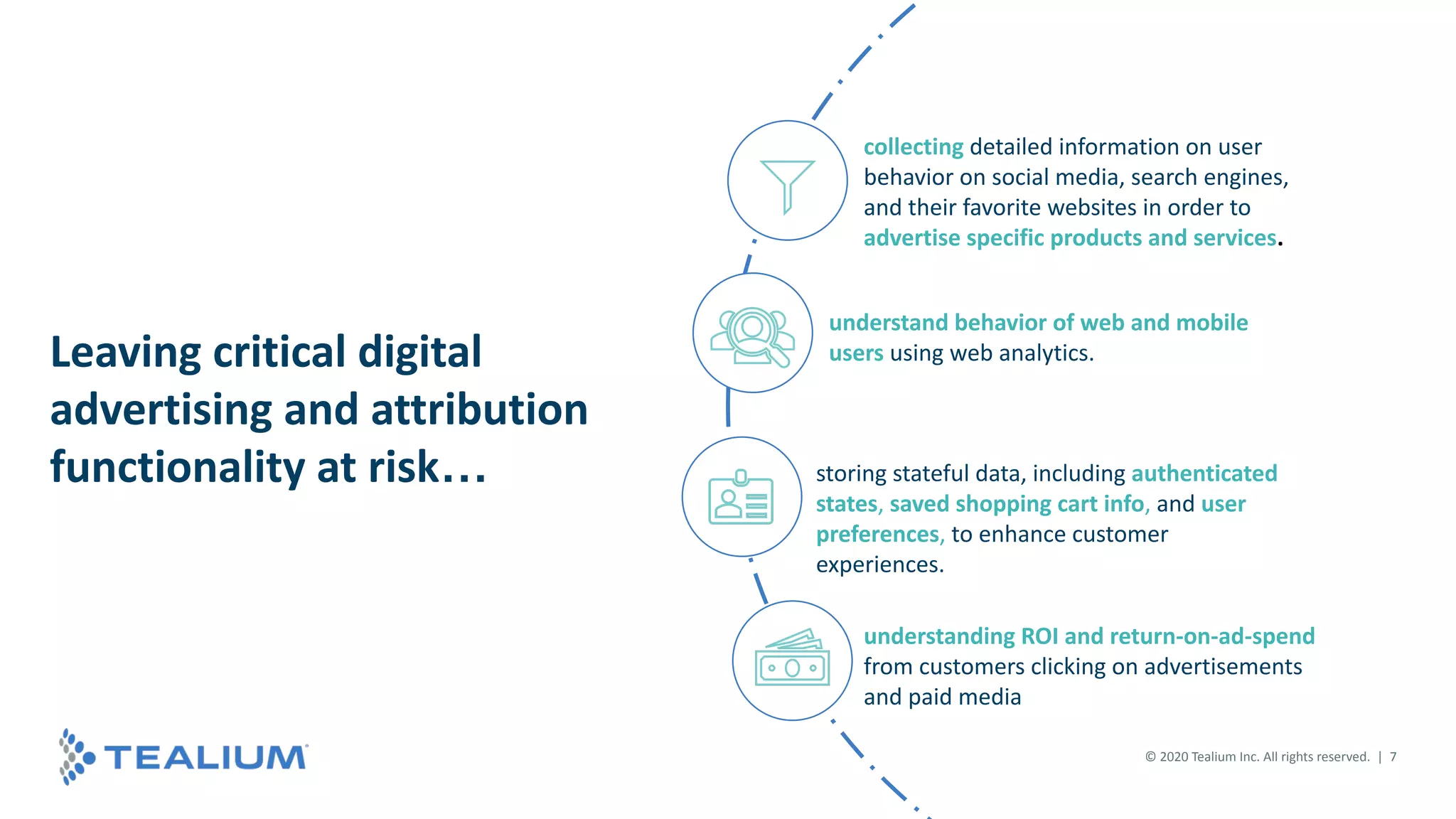 Leaving critical digital advertising and attribution functionality at risk…

collecting detailed information on user behavior on social media, search engines, and their favorite websites in order to advertise specific products and services.

understand behavior of web and mobile users using web analytics.

storing stateful data, including authenticated states, saved shopping cart info, and user preferences, to enhance customer experiences.

understanding ROI and return-on-ad-spend from customers clicking on advertisements and paid media

TEALIUM

© 2020 Tealium Inc. All rights reserved. | 7